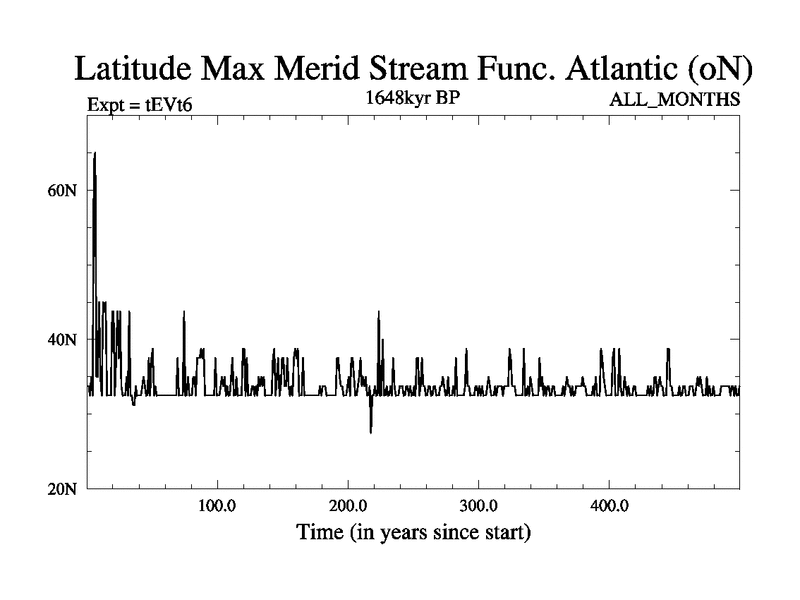 Latitude Max Merid Stream Func. Atlantic (oN)

Expt = tEVt6

1648kyr BP

ALL_MONTHS

60N

40N

20N

100.0

200.0

300.0

400.0

Time (in years since start)